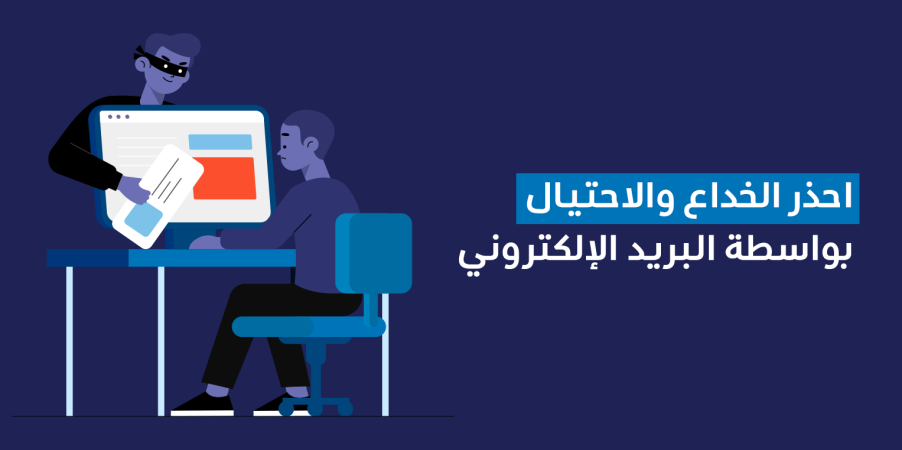 احذر الخداع والاحتيال
بواسطة البريد الإلكتروني